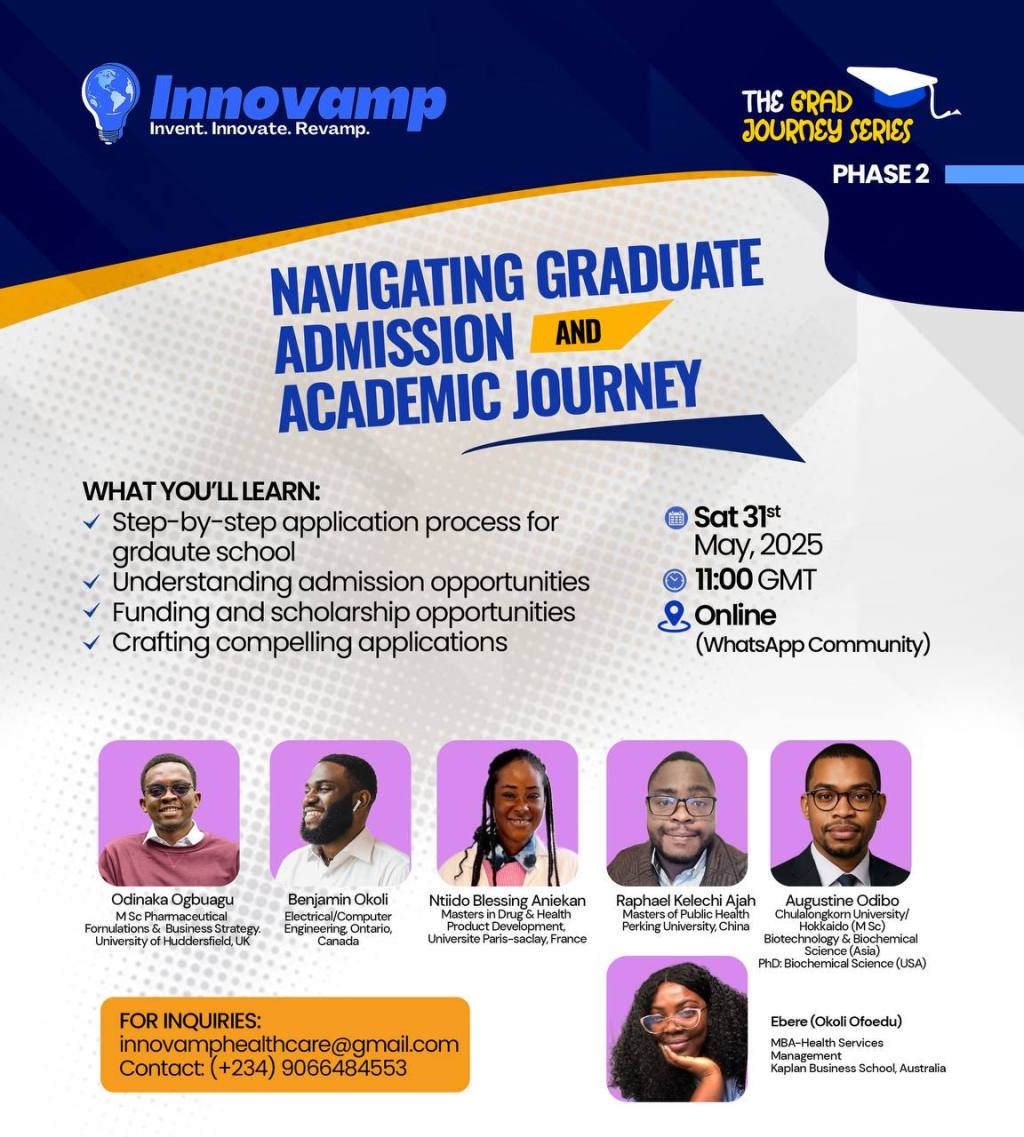 Innovamp
Invent. Innovate. Revamp.

THE GRAD JOURNEY SERIES
PHASE 2

NAVIGATING GRADUATE ADMISSION AND ACADEMIC JOURNEY

WHAT YOU'LL LEARN:
✓ Step-by-step application process for grdaute school
✓ Understanding admission opportunities
✓ Funding and scholarship opportunities
✓ Crafting compelling applications

Sat 31st May, 2025
11:00 GMT
Online (WhatsApp Community)

Odinaka Ogbuagu
M Sc Pharmaceutical Fornulations & Business Strategy. University of Huddersfield, UK

Benjamin Okoli
Electrical/Computer Engineering, Ontario, Canada

Ntiido Blessing Aniekan
Masters in Drug & Health Product Development, Universite Paris-saclay, France

Raphael Kelechi Ajah
Masters of Public Health Perking University, China

Augustine Odibo
Chulalongkorn University/ Hokkaido (M Sc) Biotechnology & Biochemical Science (Asia) PhD: Biochemical Science (USA)

Ebere (Okoli Ofoedu)
MBA-Health Services Management
Kaplan Business School, Australia

FOR INQUIRIES:
innovamphealthcare@gmail.com
Contact: (+234) 9066484553